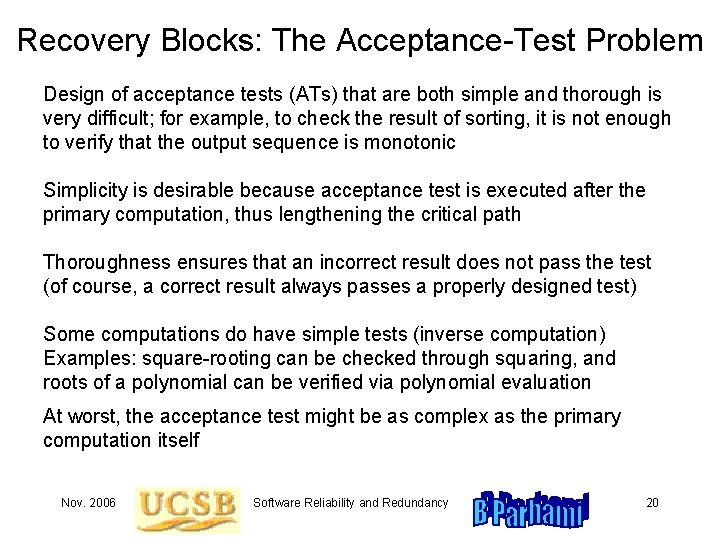 Recovery Blocks: The Acceptance-Test Problem

Design of acceptance tests (ATs) that are both simple and thorough is very difficult; for example, to check the result of sorting, it is not enough to verify that the output sequence is monotonic

Simplicity is desirable because acceptance test is executed after the primary computation, thus lengthening the critical path

Thoroughness ensures that an incorrect result does not pass the test (of course, a correct result always passes a properly designed test)

Some computations do have simple tests (inverse computation)
Examples: square-rooting can be checked through squaring, and roots of a polynomial can be verified via polynomial evaluation

At worst, the acceptance test might be as complex as the primary computation itself

Nov. 2006 UCSB Software Reliability and Redundancy B Parhami 20